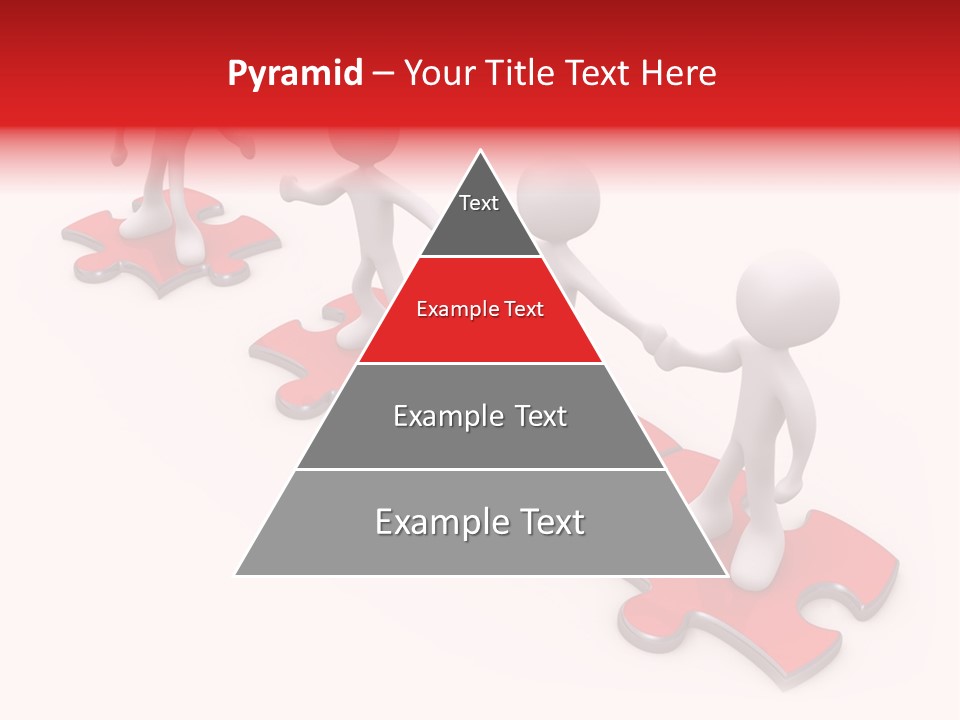 Pyramid – Your Title Text Here

Text

Example Text

Example Text

Example Text